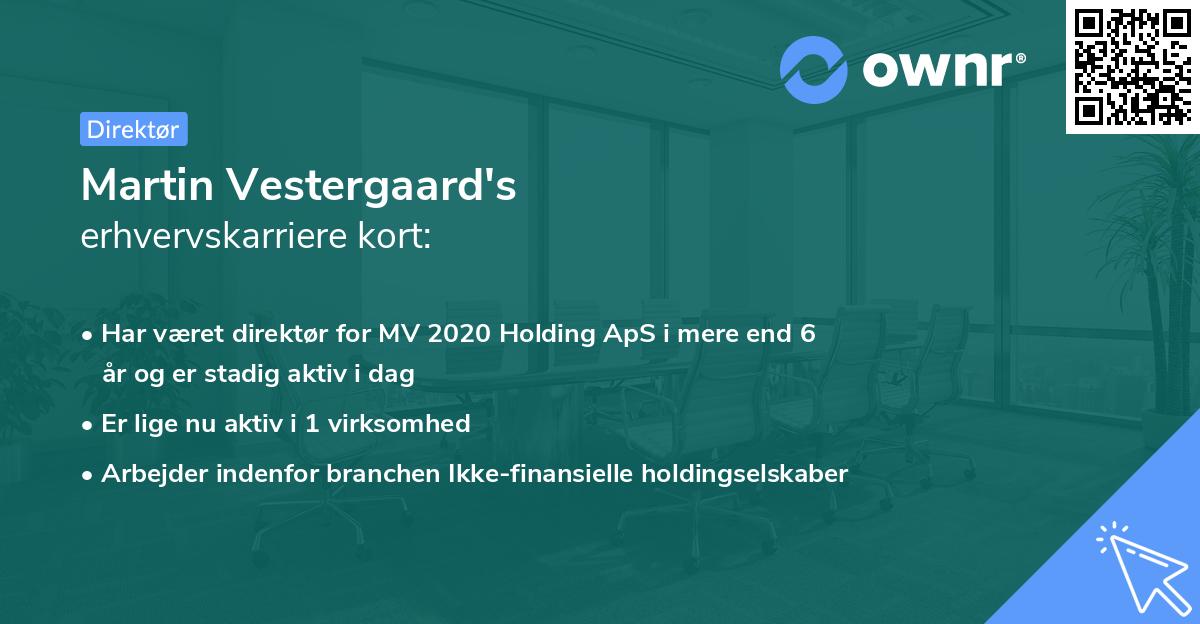 ownr®

Direktør

Martin Vestergaard's
erhvervskarriere kort:

• Har været direktør for MV 2020 Holding ApS i mere end 6 år og er stadig aktiv i dag
• Er lige nu aktiv i 1 virksomhed
• Arbejder indenfor branchen Ikke-finansielle holdingselskaber